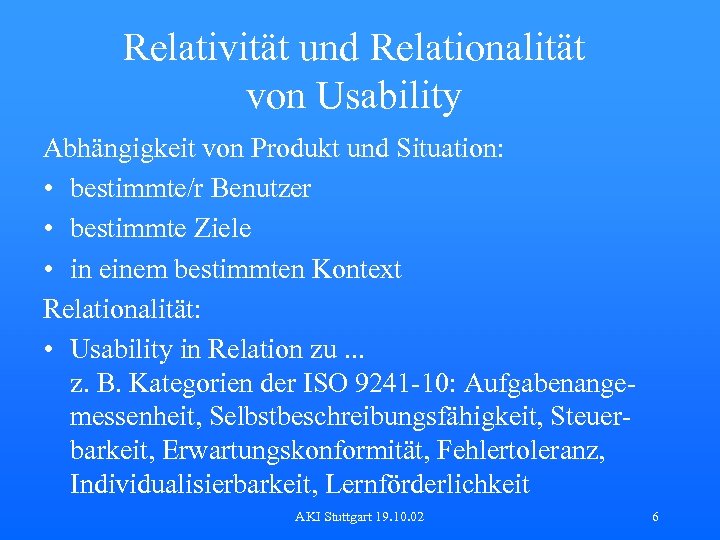 Relativität und Relationalität von Usability

Abhängigkeit von Produkt und Situation:

• bestimmte/r Benutzer
• bestimmte Ziele
• in einem bestimmten Kontext

Relationalität:

• Usability in Relation zu ...
z. B. Kategorien der ISO 9241-10: Aufgabenangemessenheit, Selbstbeschreibungsfähigkeit, Steuerbarkeit, Erwartungskonformität, Fehlertoleranz, Individualisierbarkeit, Lernförderlichkeit

AKI Stuttgart 19.10.02

6